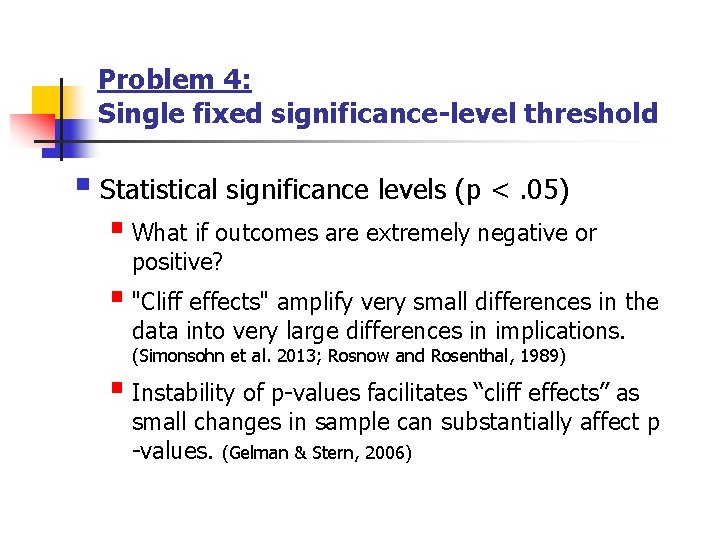 Problem 4:
Single fixed significance-level threshold

Statistical significance levels (p < .05)

What if outcomes are extremely negative or positive?

"Cliff effects" amplify very small differences in the data into very large differences in implications. (Simonsohn et al. 2013; Rosnow and Rosenthal, 1989)

Instability of p-values facilitates “cliff effects” as small changes in sample can substantially affect p -values. (Gelman & Stern, 2006)